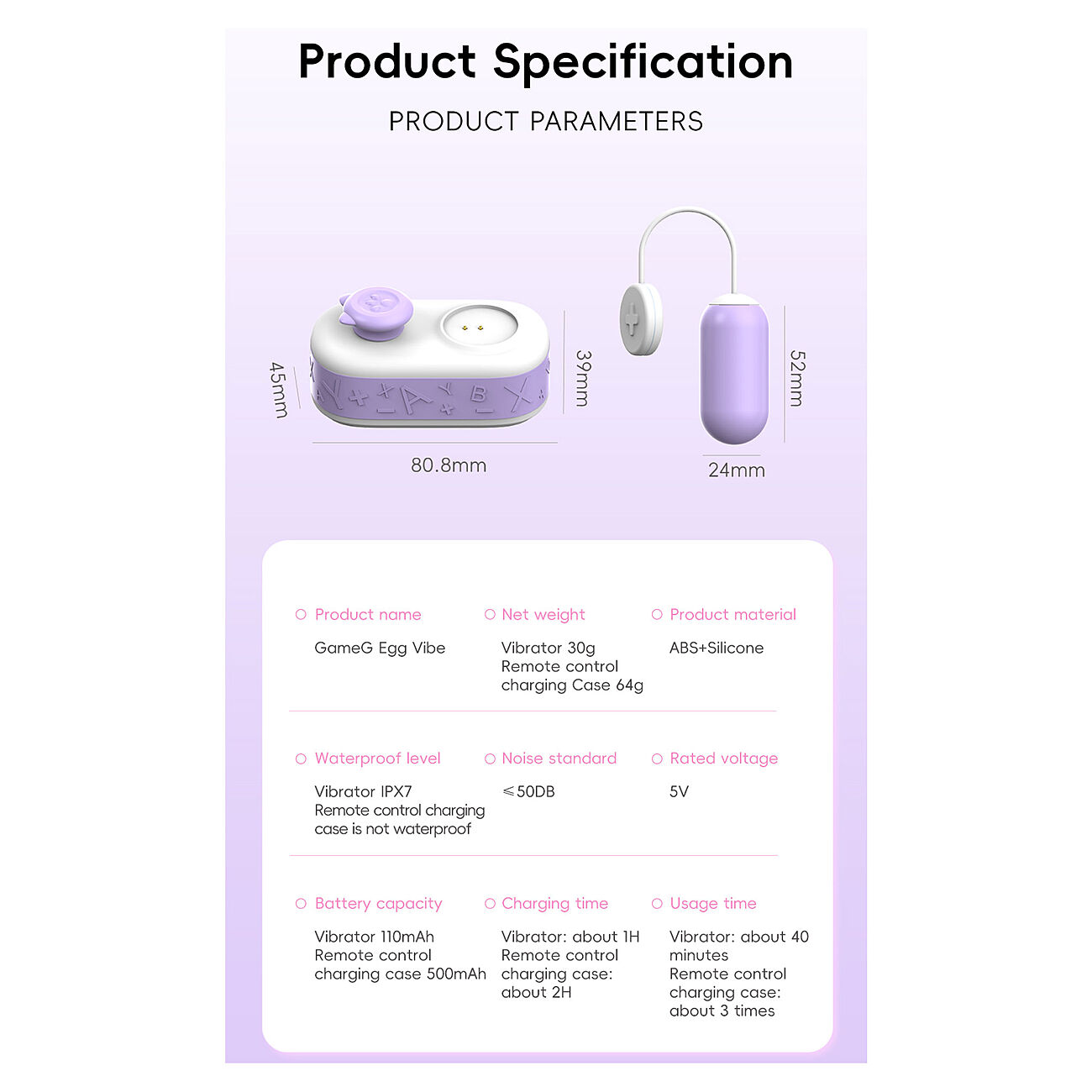 Product Specification

PRODUCT PARAMETERS

45mm

39mm

80.8mm

52mm

24mm

Product name

GameG Egg Vibe

Net weight

Vibrator 30g
Remote control charging Case 64g

Product material

ABS+Silicone

Waterproof level

Vibrator IPX7
Remote control charging case is not waterproof

Noise standard

≤50DB

Rated voltage

5V

Battery capacity

Vibrator 110mAh
Remote control charging case 500mAh

Charging time

Vibrator: about 1H
Remote control charging case: about 2H

Usage time

Vibrator: about 40 minutes
Remote control charging case: about 3 times